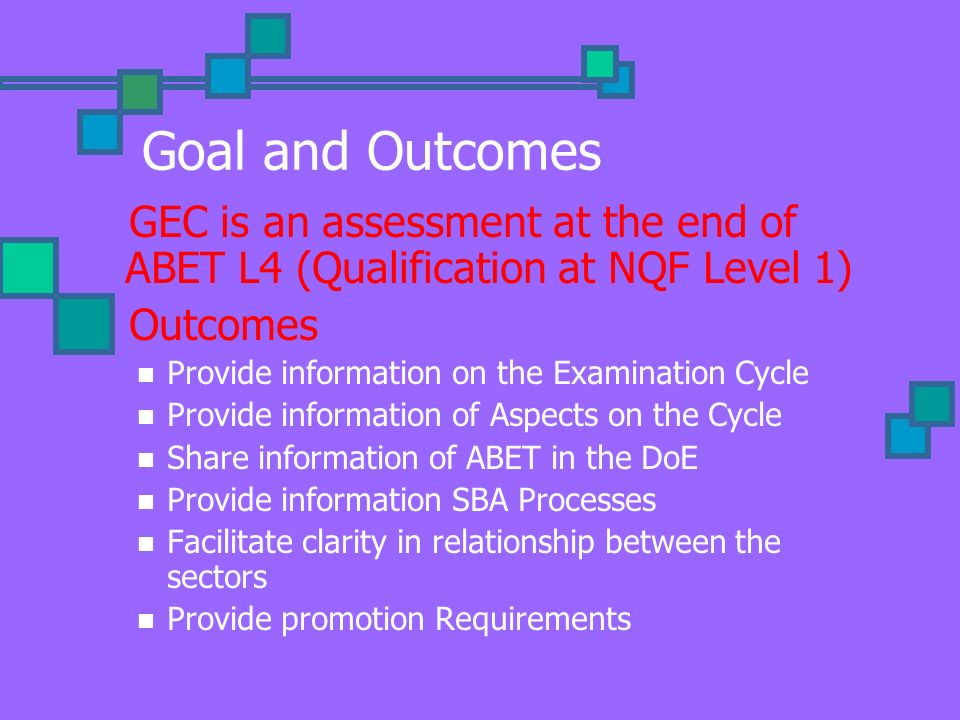 Goal and Outcomes

GEC is an assessment at the end of ABET L4 (Qualification at NQF Level 1)

Outcomes

- Provide information on the Examination Cycle
- Provide information of Aspects on the Cycle
- Share information of ABET in the DoE
- Provide information SBA Processes
- Facilitate clarity in relationship between the sectors
- Provide promotion Requirements